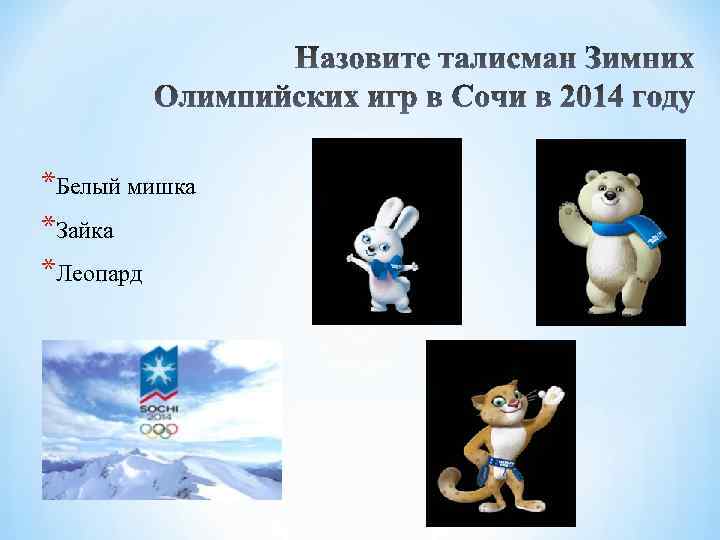 Назовите талисман Зимних Олимпийских игр в Сочи в 2014 году

*Белый мишка
*Зайка
*Леопард

SOCHI
2014